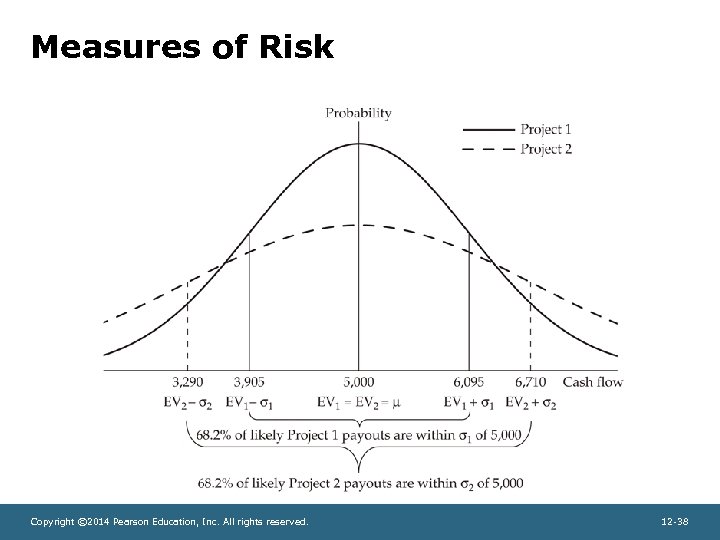 Measures of Risk

Probability

Project 1
Project 2

3,290 3,905 5,000 6,095 6,710 Cash flow

$EV_2 - \sigma_2$ $EV_1 - \sigma_1$ $EV_1 = EV_2 = \mu$ $EV_1 + \sigma_1$ $EV_2 + \sigma_2$

68.2% of likely Project 1 payouts are within $\sigma_1$ of 5,000

68.2% of likely Project 2 payouts are within $\sigma_2$ of 5,000

Copyright ©2014 Pearson Education, Inc. All rights reserved.

12-38